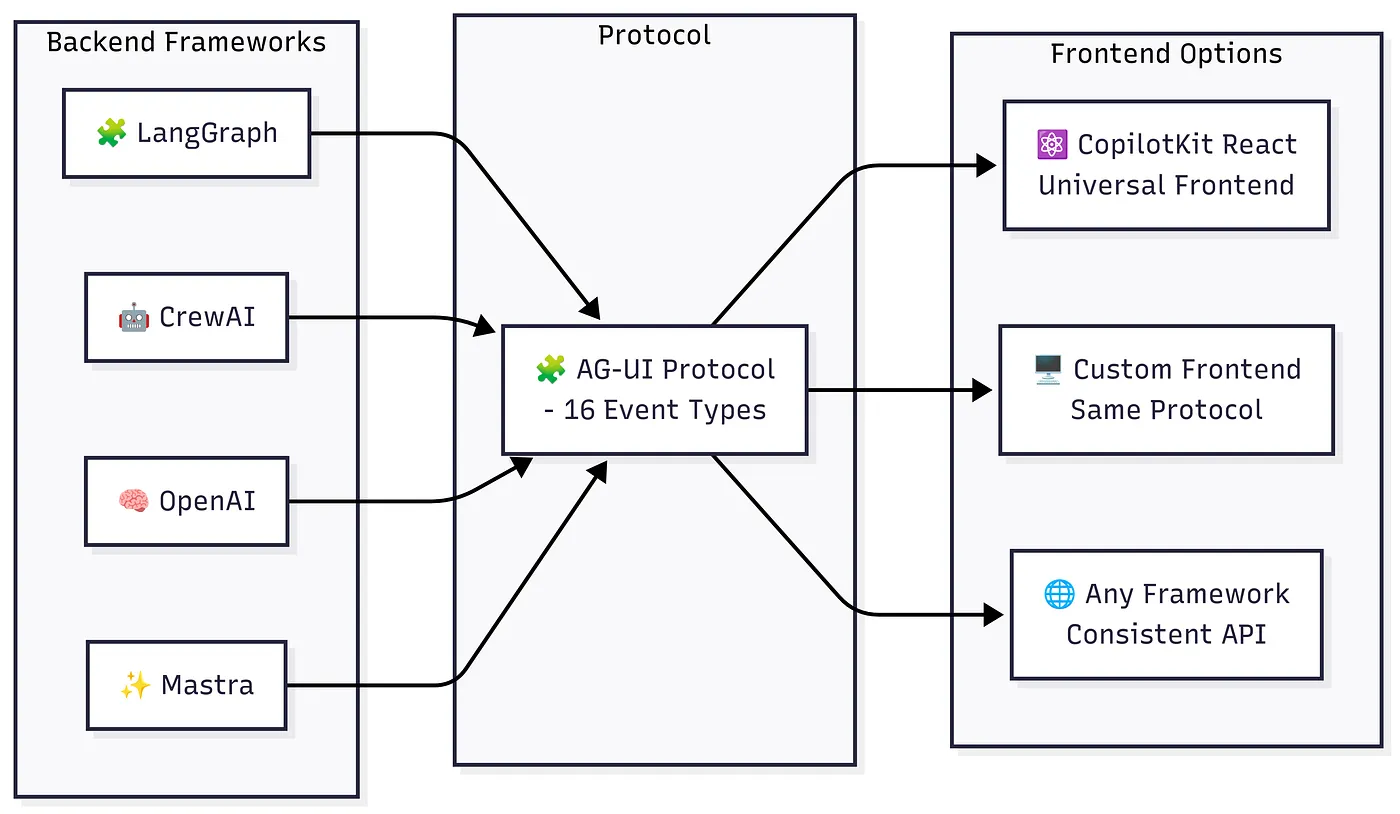 Backend Frameworks

🧩 LangGraph

🤖 CrewAI

🧠 OpenAI

✨ Mastra

Protocol

🧩 AG-UI Protocol - 16 Event Types

Frontend Options

⚛️ CopilotKit React Universal Frontend

🖥️ Custom Frontend Same Protocol

🌐 Any Framework Consistent API